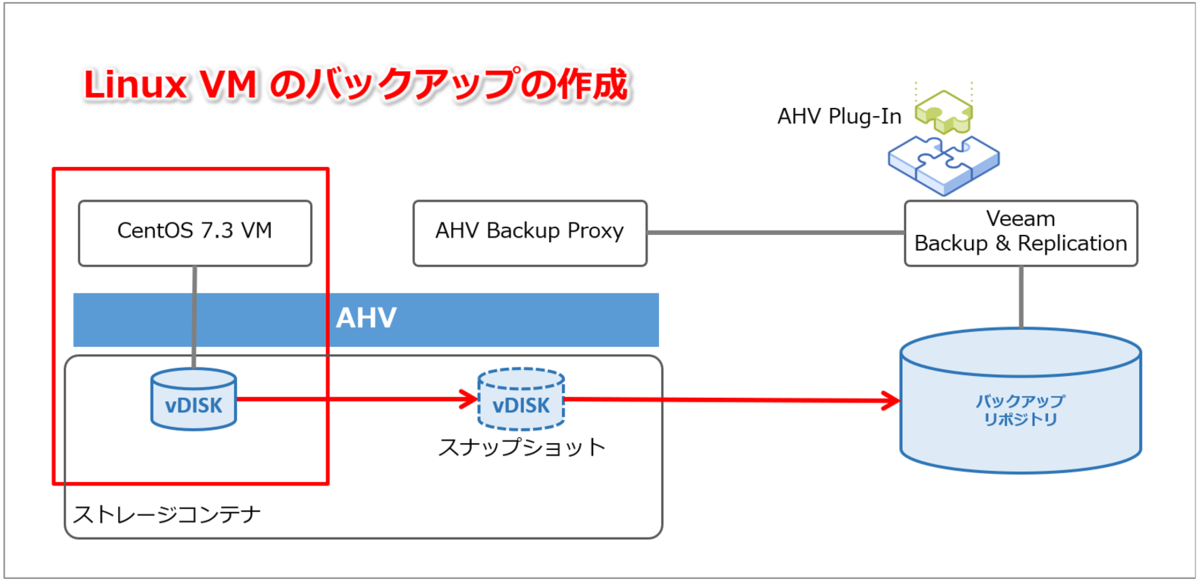 Linux VM のバックアップの作成

AHV Plug-In

CentOS 7.3 VM

AHV Backup Proxy

Veeam Backup & Replication

AHV

vDISK

vDISK

スナップショット

バックアップ リポジトリ

ストレージコンテナ